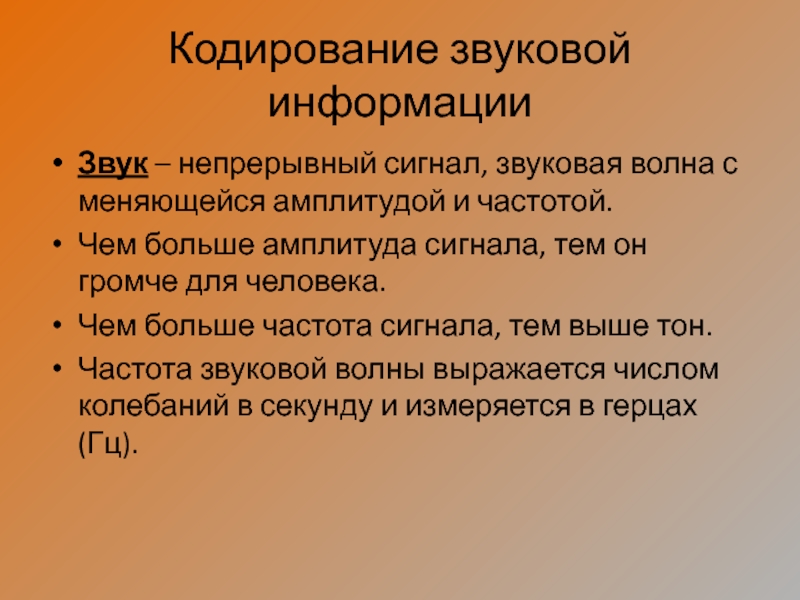 Кодирование звуковой информации

• Звук – непрерывный сигнал, звуковая волна с меняющейся амплитудой и частотой.
• Чем больше амплитуда сигнала, тем он громче для человека.
• Чем больше частота сигнала, тем выше тон.
• Частота звуковой волны выражается числом колебаний в секунду и измеряется в герцах (Гц).